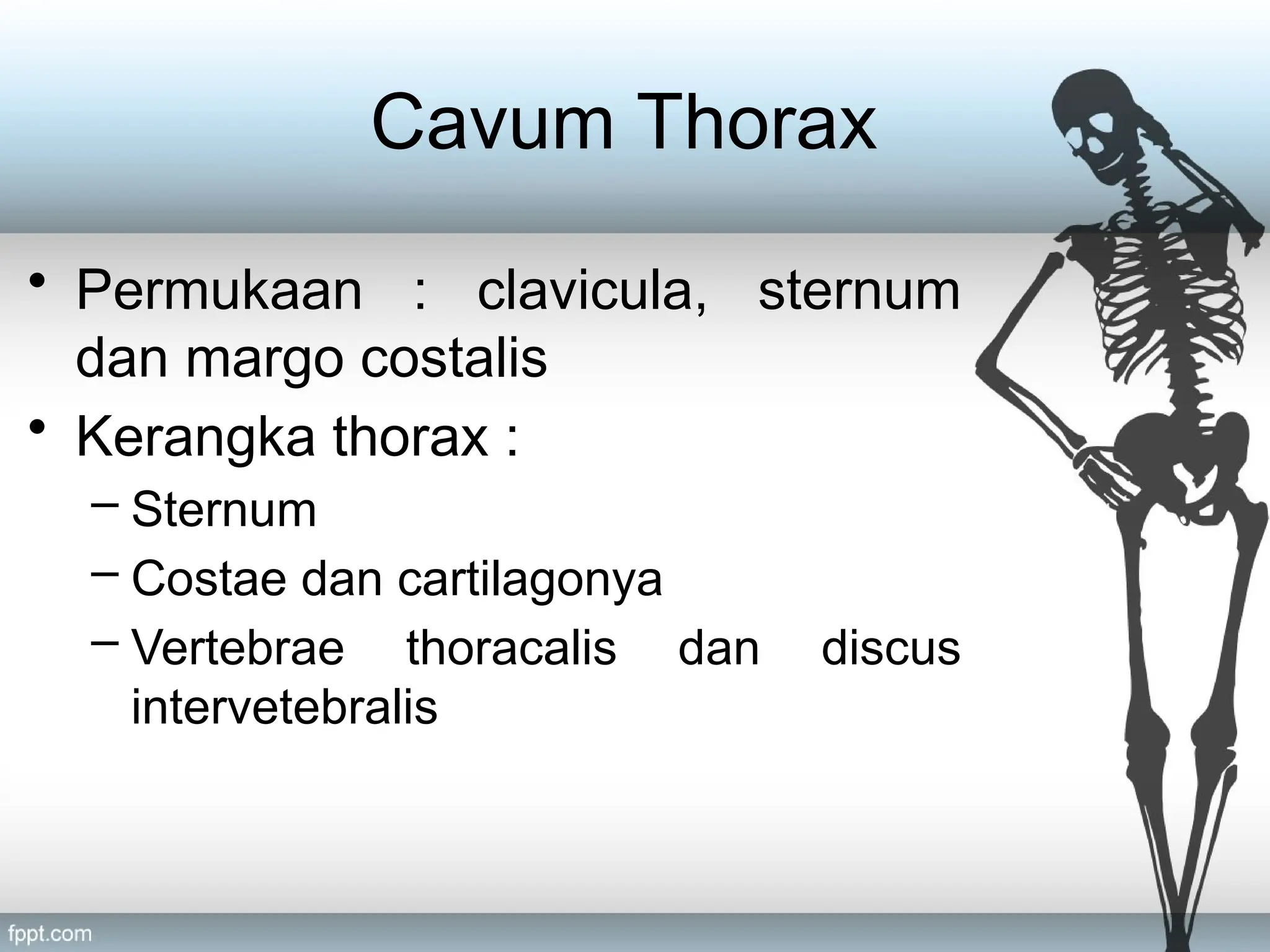 Cavum Thorax

• Permukaan : clavicula, sternum dan margo costalis
• Kerangka thorax :
– Sternum
– Costae dan cartilagonya
– Vertebrae thoracalis dan discus intervetebralis

fppt.com